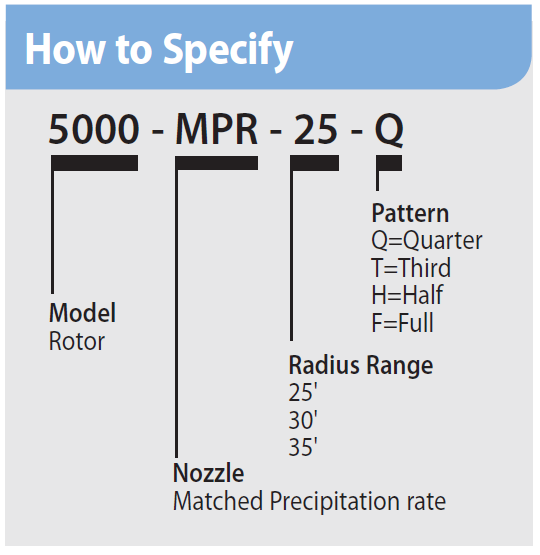 How to Specify

5000 - MPR - 25 - Q

Pattern
Q=Quarter
T=Third
H=Half
F=Full

Model
Rotor

Radius Range
25'
30'
35'

Nozzle
Matched Precipitation rate